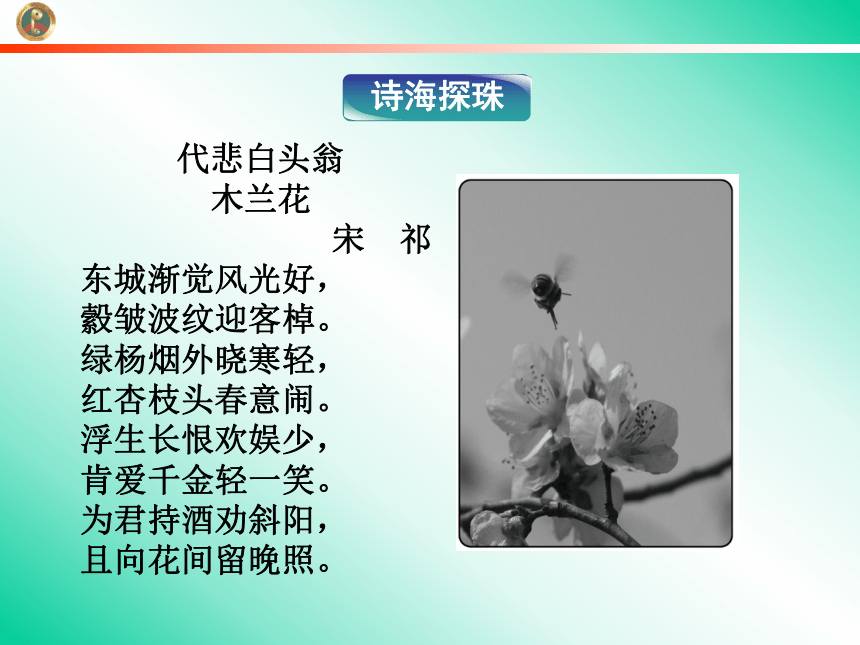 诗海探珠

代悲白头翁
木兰花
宋　祁

东城渐觉风光好，
縠皱波纹迎客棹。
绿杨烟外晓寒轻，
红杏枝头春意闹。
浮生长恨欢娱少，
肯爱千金轻一笑。
为君持酒劝斜阳，
且向花间留晚照。